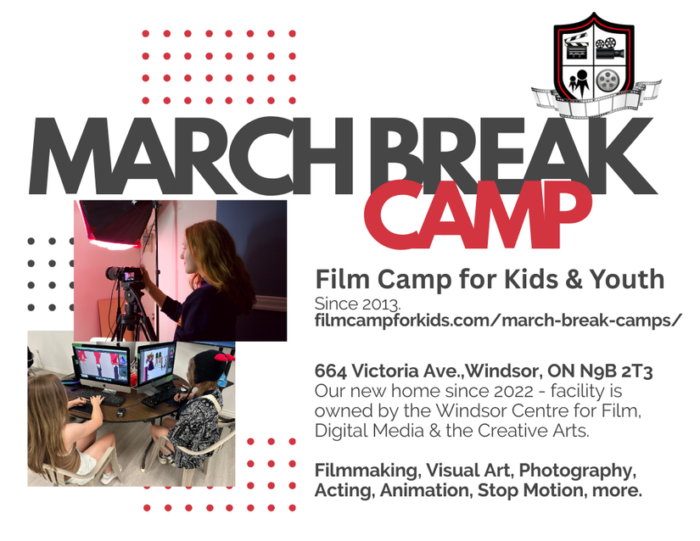 MARCH BREAK
CAMP

Film Camp for Kids & Youth
Since 2013.
filmcampforkids.com/march-break-camps/

664 Victoria Ave.,Windsor, ON N9B 2T3
Our new home since 2022 - facility is owned by the Windsor Centre for Film, Digital Media & the Creative Arts.

Filmmaking, Visual Art, Photography, Acting, Animation, Stop Motion, more.